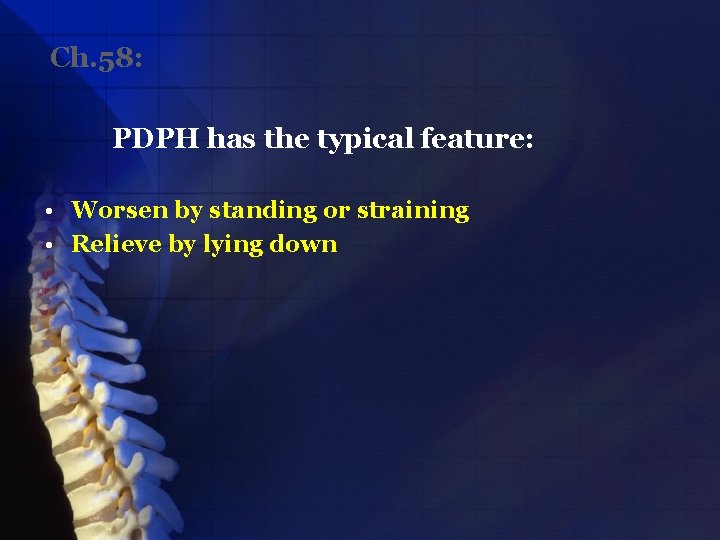 Ch.58:

PDPH has the typical feature:

• Worsen by standing or straining
• Relieve by lying down